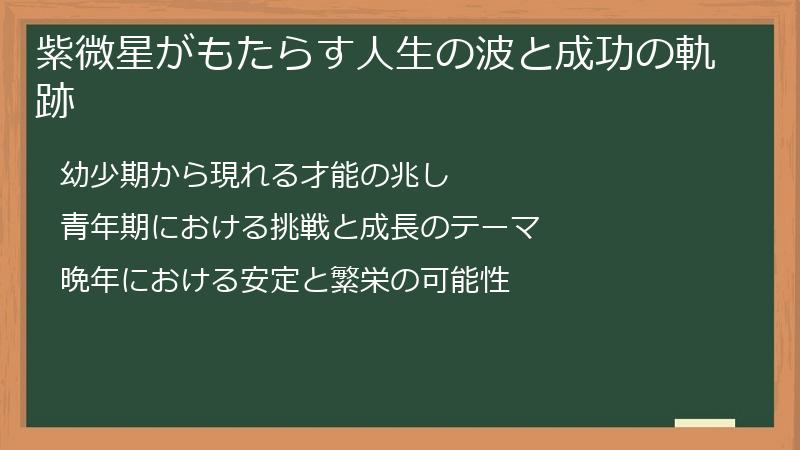 紫微星がもたらす人生の波と成功の軌跡

幼少期から現れる才能の兆し

青年期における挑戦と成長のテーマ

晩年における安定と繁栄の可能性